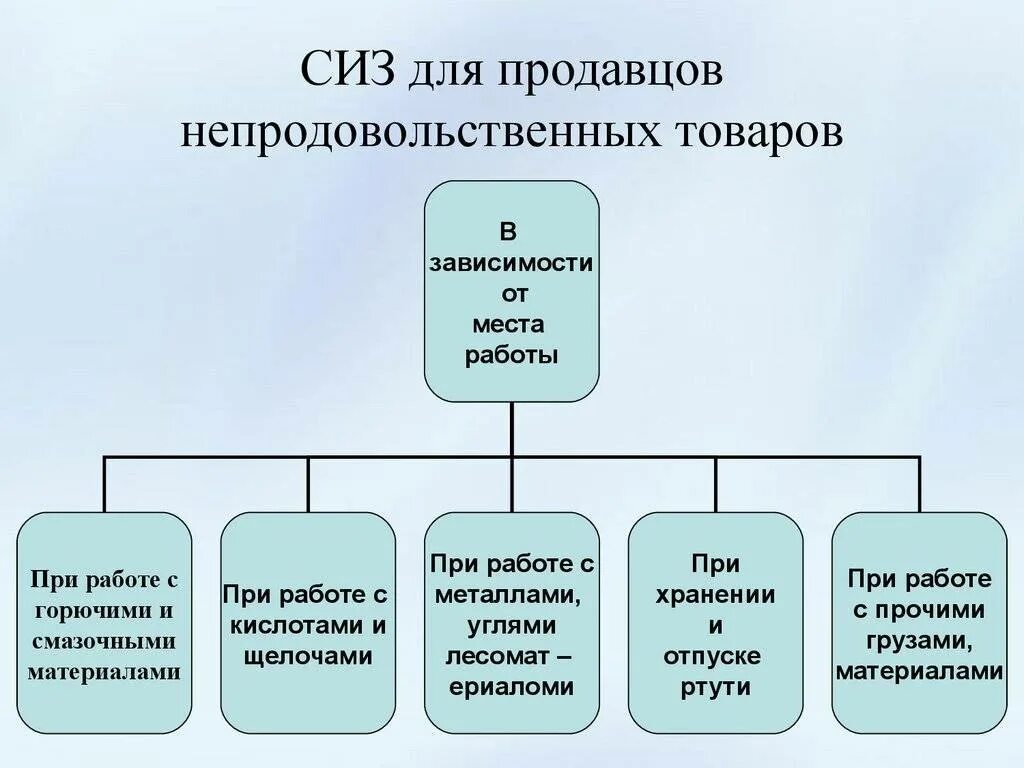 СИЗ для продавцов непродовольственных товаров

В зависимости от места работы

При работе с горючими и смазочными материалами

При работе с кислотами и щелочами

При работе с металлами, углями лесомат – ериаломи

При хранении и отпуске ртути

При работе с прочими грузами, материалами